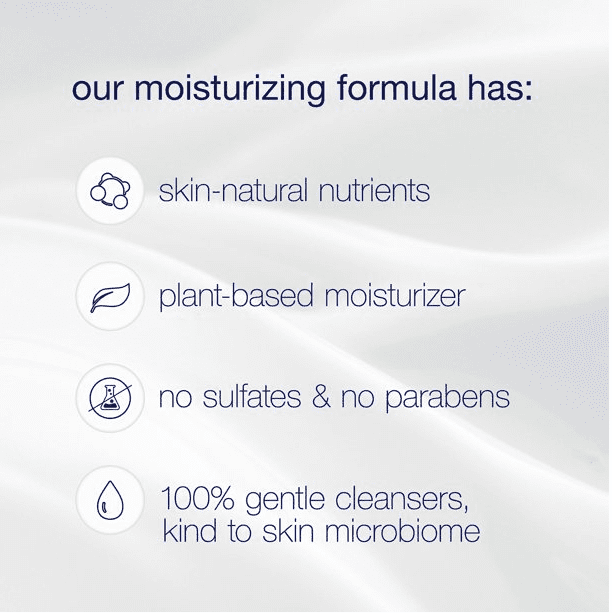 our moisturizing formula has:

skin-natural nutrients

plant-based moisturizer

no sulfates & no parabens

100% gentle cleansers, kind to skin microbiome